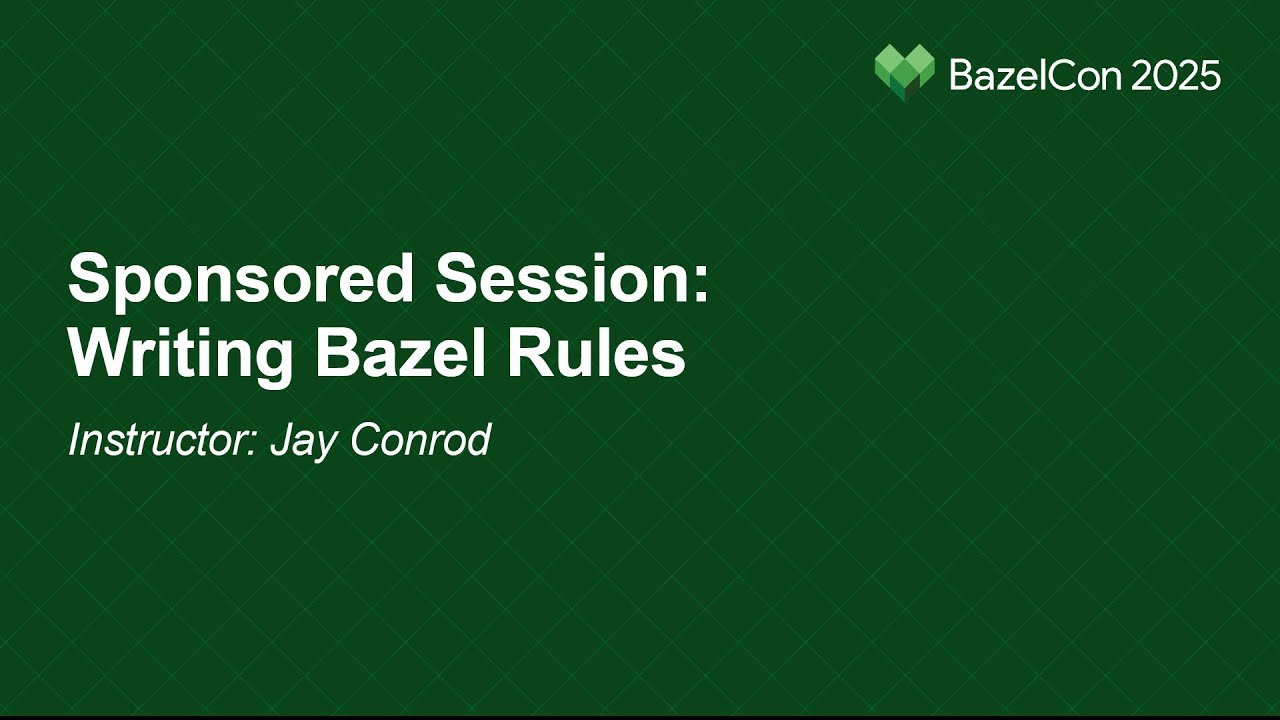 BazelCon 2025

Sponsored Session: Writing Bazel Rules

Instructor: Jay Conrod